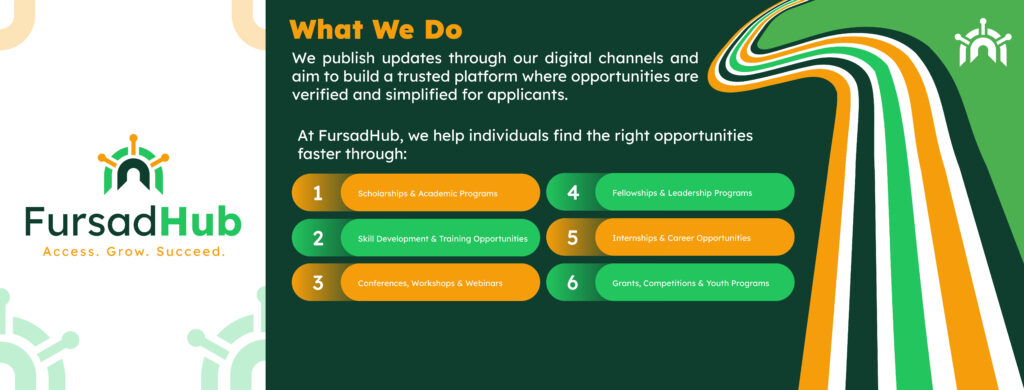 FursadHub
Access. Grow. Succeed.

What We Do

We publish updates through our digital channels and aim to build a trusted platform where opportunities are verified and simplified for applicants.

At FursadHub, we help individuals find the right opportunities faster through:

1 Scholarships & Academic Programs

2 Skill Development & Training Opportunities

3 Conferences, Workshops & Webinars

4 Fellowships & Leadership Programs

5 Internships & Career Opportunities

6 Grants, Competitions & Youth Programs